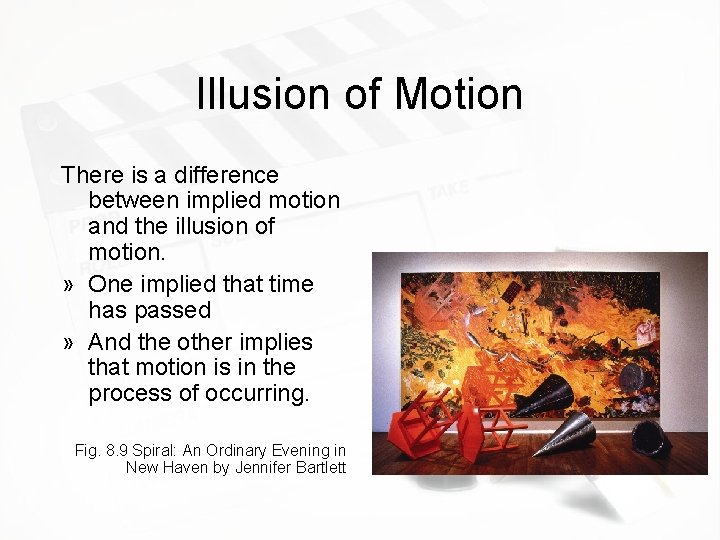 Illusion of Motion

There is a difference between implied motion and the illusion of motion.

» One implied that time has passed

» And the other implies that motion is in the process of occurring.

Fig. 8.9 Spiral: An Ordinary Evening in New Haven by Jennifer Bartlett